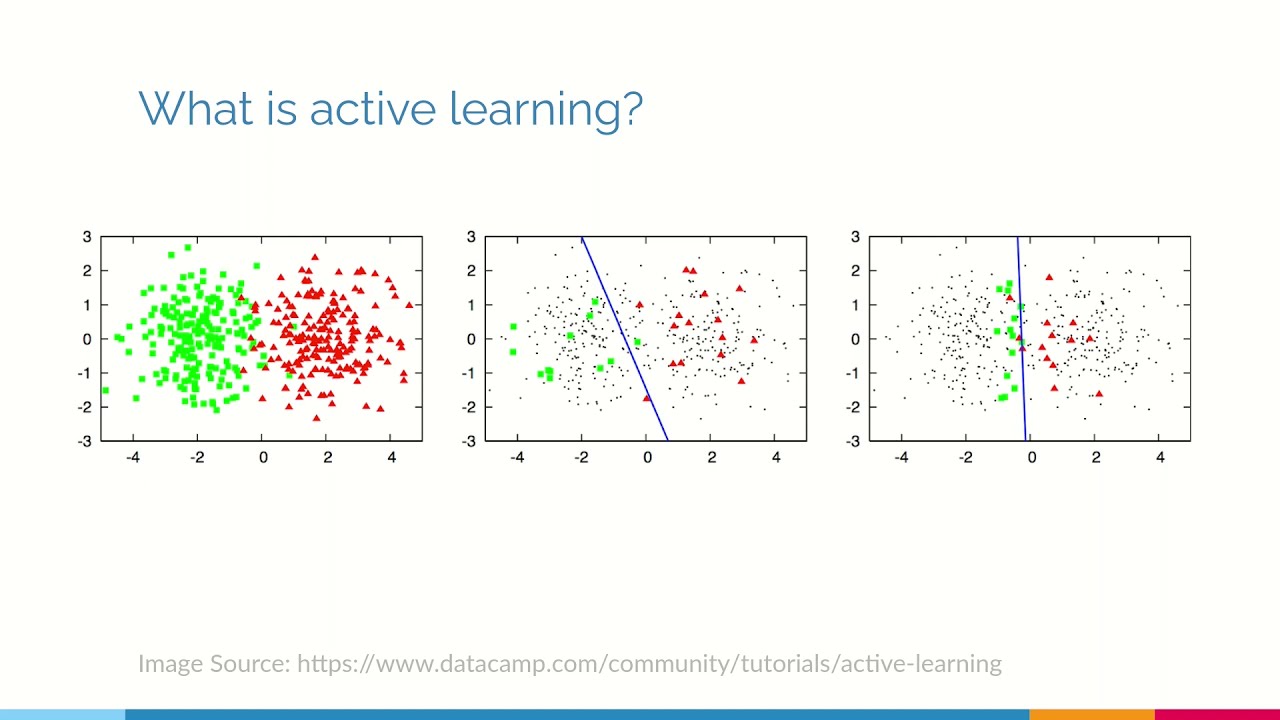 What is active learning?

3
2
1
0
-1
-2
-3
-4
-2
0
2
4

3
2
1
0
-1
-2
-3
-4
-2
0
2
4

3
2
1
0
-1
-2
-3
-4
-2
0
2
4

Image Source: https://www.datacamp.com/community/tutorials/active-learning